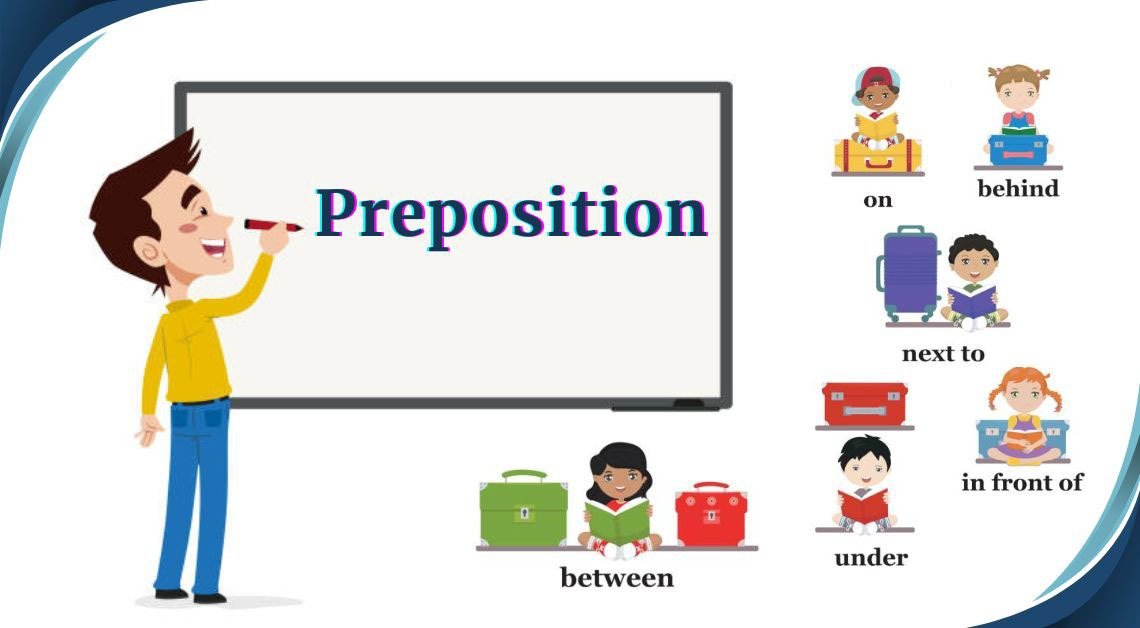 Preposition

on

behind

next to

in front of

under

between